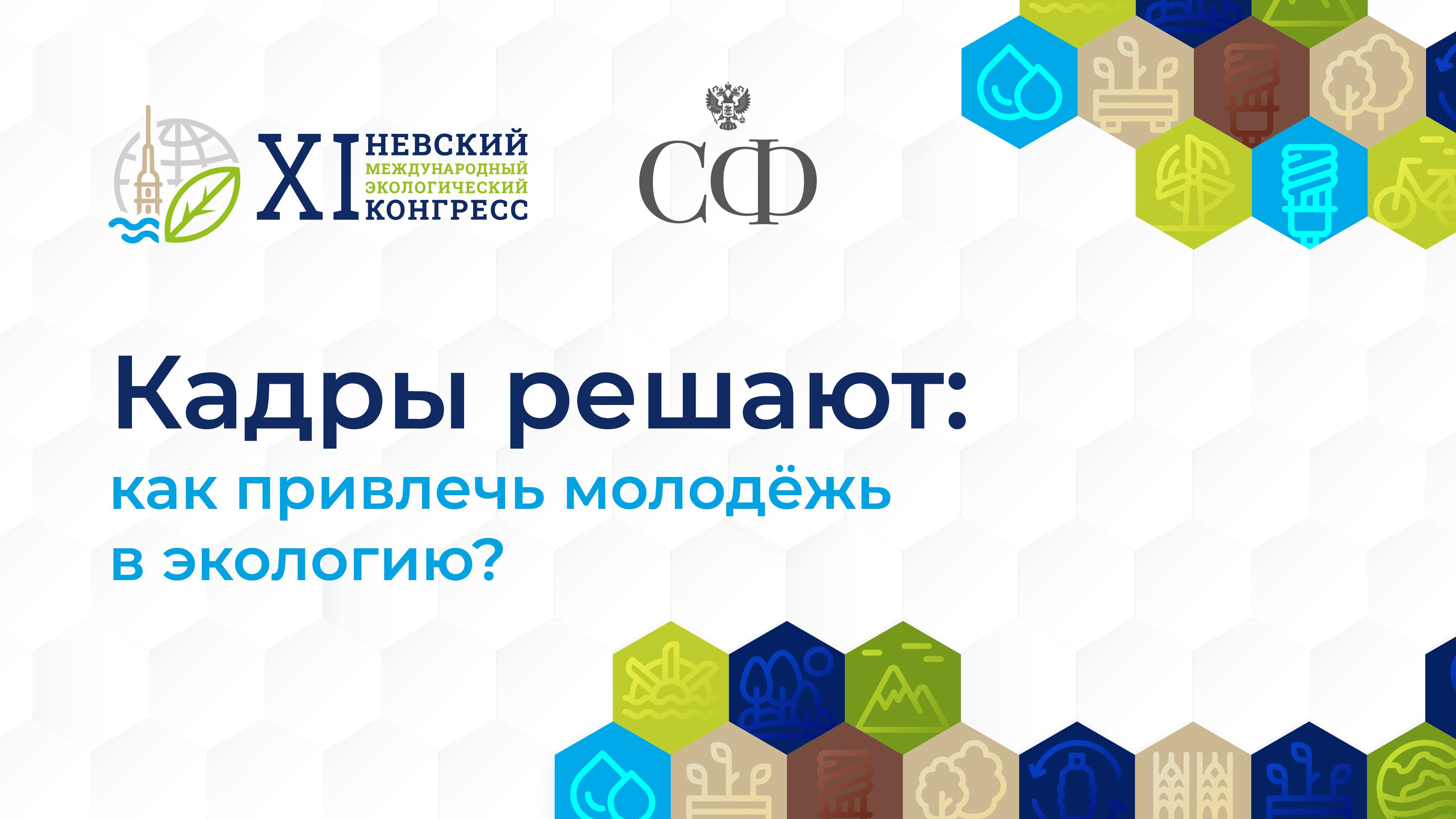 XI НЕВСКИЙ МЕЖДУНАРОДНЫЙ ЭКОЛОГИЧЕСКИЙ КОНГРЕСС

СФ

Кадры решают:
как привлечь молодёжь в экологию?